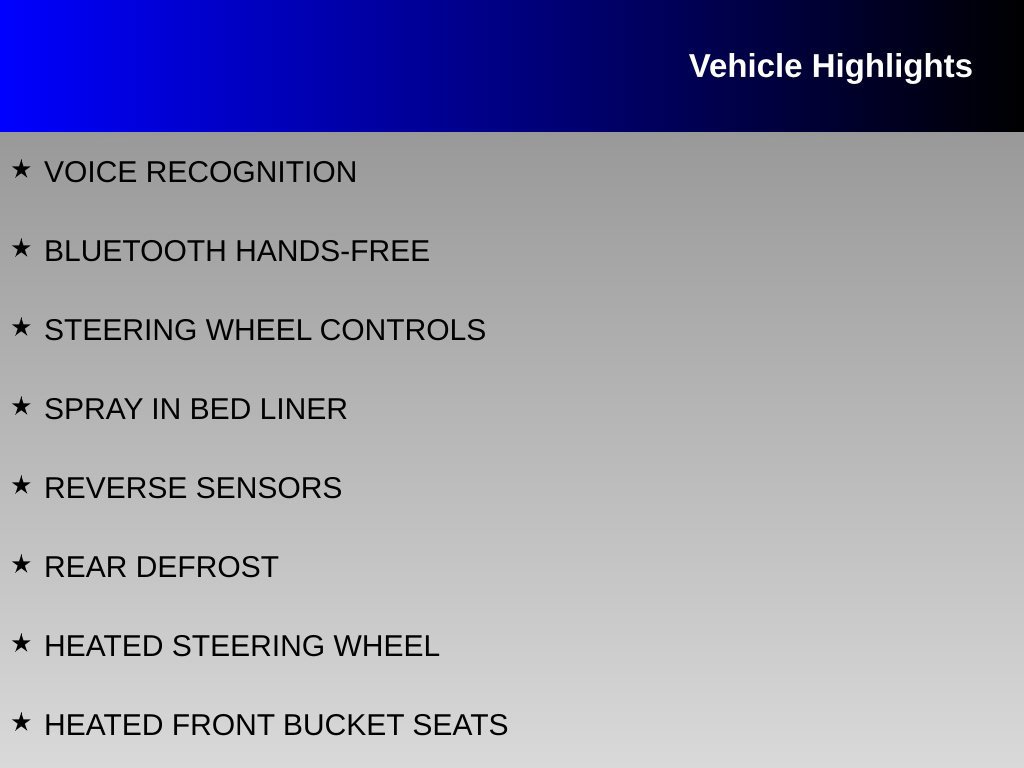 Vehicle Highlights

★ VOICE RECOGNITION

★ BLUETOOTH HANDS-FREE

★ STEERING WHEEL CONTROLS

★ SPRAY IN BED LINER

★ REVERSE SENSORS

★ REAR DEFROST

★ HEATED STEERING WHEEL

★ HEATED FRONT BUCKET SEATS